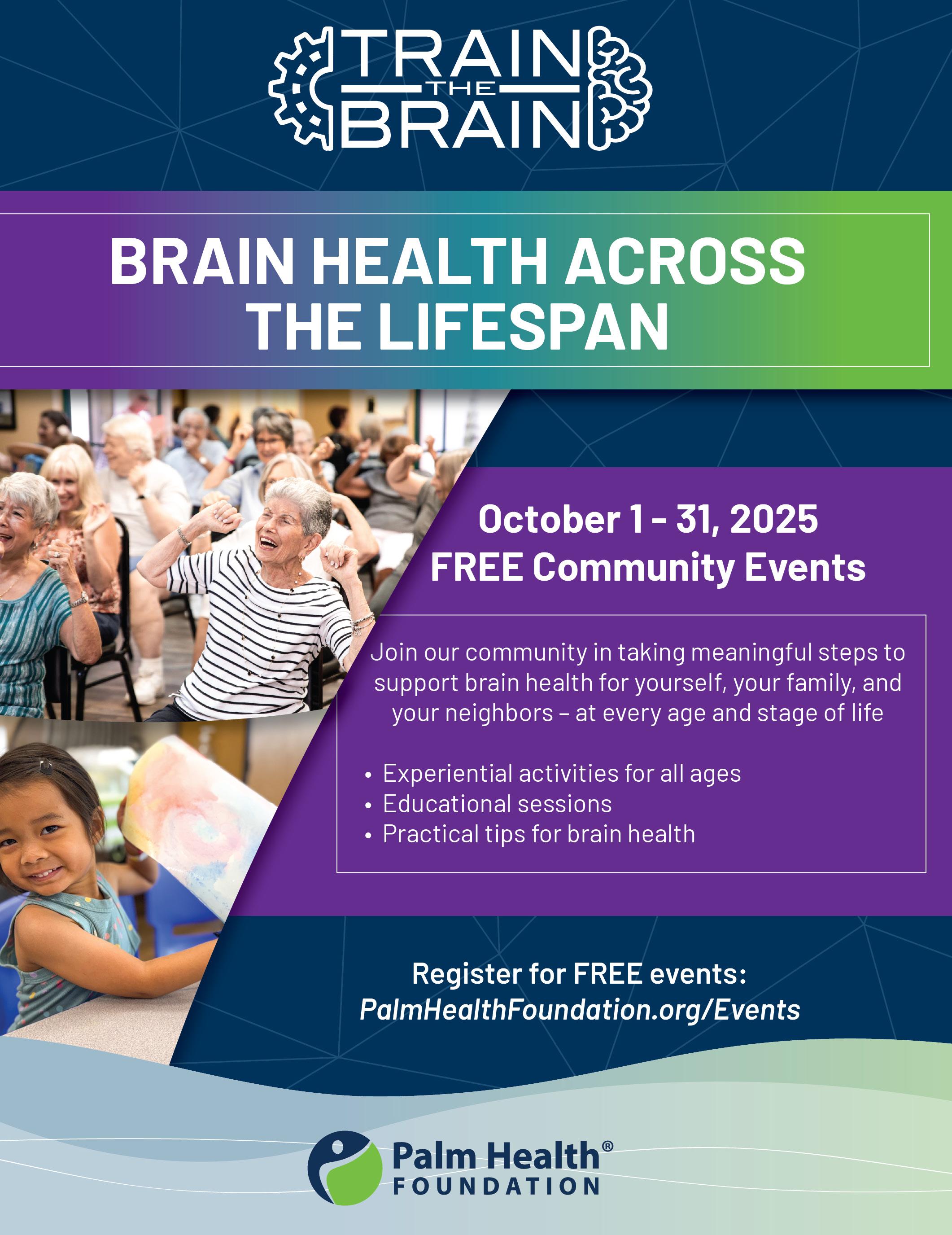 TRAIN THE BRAIN

BRAIN HEALTH ACROSS THE LIFESPAN

October 1 - 31, 2025
FREE Community Events

Join our community in taking meaningful steps to support brain health for yourself, your family, and your neighbors – at every age and stage of life

• Experiential activities for all ages
• Educational sessions
• Practical tips for brain health

Register for FREE events:
PalmHealthFoundation.org/Events

Palm Health® FOUNDATION